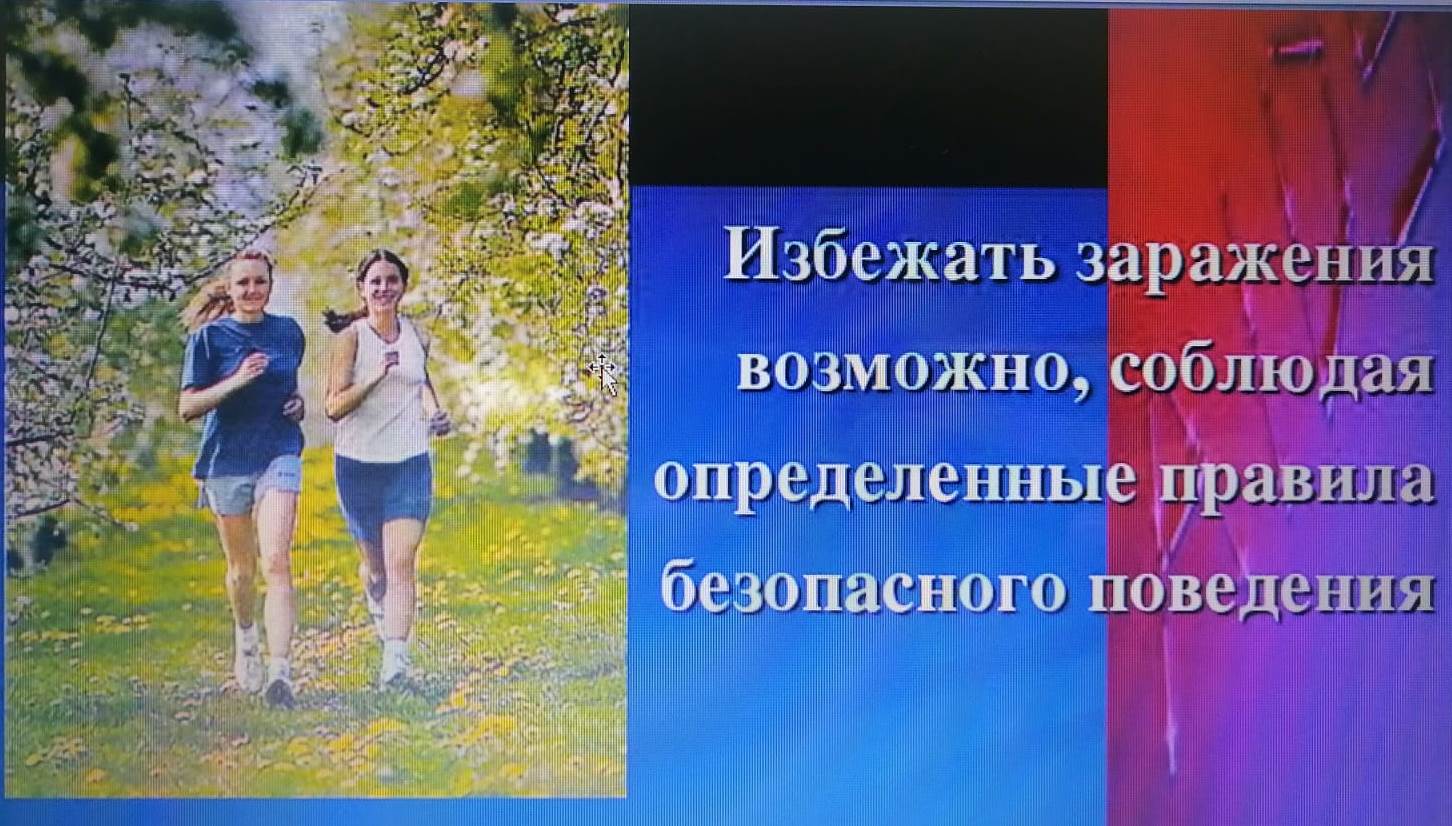 Избежать заражения возможно, соблюдая определенные правила безопасного поведения